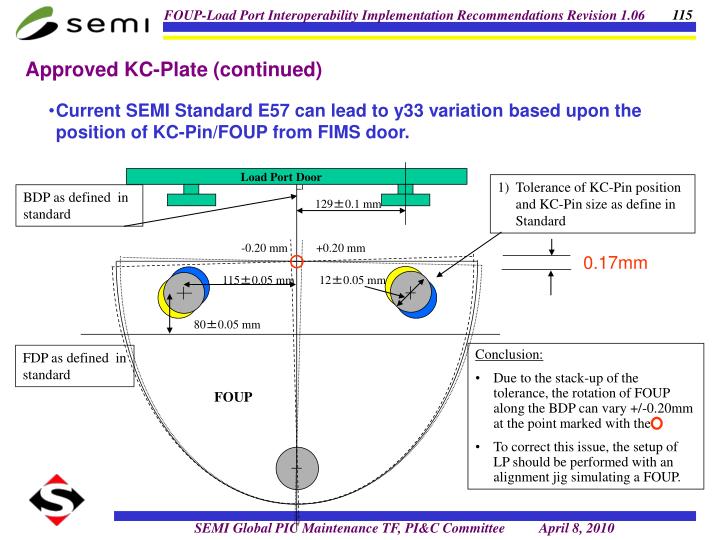 semi

FOUP-Load Port Interoperability Implementation Recommendations Revision 1.06 115

Approved KC-Plate (continued)

•Current SEMI Standard E57 can lead to y33 variation based upon the position of KC-Pin/FOUP from FIMS door.

Load Port Door

BDP as defined in standard

129±0.1 mm

1) Tolerance of KC-Pin position and KC-Pin size as define in Standard

-0.20 mm

+0.20 mm

0.17mm

115±0.05 mm

12±0.05 mm

80±0.05 mm

FDP as defined in standard

FOUP

Conclusion:

• Due to the stack-up of the tolerance, the rotation of FOUP along the BDP can vary +/-0.20mm at the point marked with the

• To correct this issue, the setup of LP should be performed with an alignment jig simulating a FOUP.

SEMI Global PIC Maintenance TF, PI&C Committee April 8, 2010